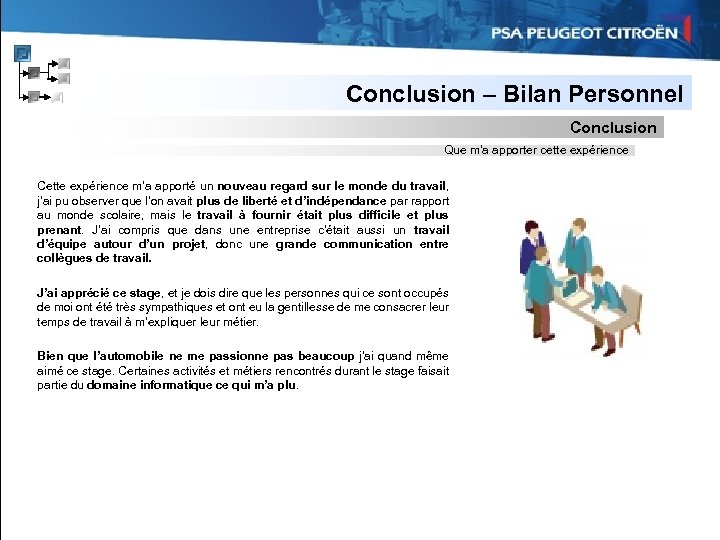 PSA PEUGEOT CITROËN

Conclusion – Bilan Personnel

Conclusion

Que m'a apporter cette expérience

Cette expérience m'a apporté un nouveau regard sur le monde du travail, j'ai pu observer que l'on avait plus de liberté et d'indépendance par rapport au monde scolaire, mais le travail à fournir était plus difficile et plus prenant. J'ai compris que dans une entreprise c'était aussi un travail d'équipe autour d'un projet, donc une grande communication entre collègues de travail.

J'ai apprécié ce stage, et je dois dire que les personnes qui ce sont occupés de moi ont été très sympathiques et ont eu la gentillesse de me consacrer leur temps de travail à m'expliquer leur métier.

Bien que l'automobile ne me passionne pas beaucoup j'ai quand même aimé ce stage. Certaines activités et métiers rencontrés durant le stage faisait partie du domaine informatique ce qui m'a plu.